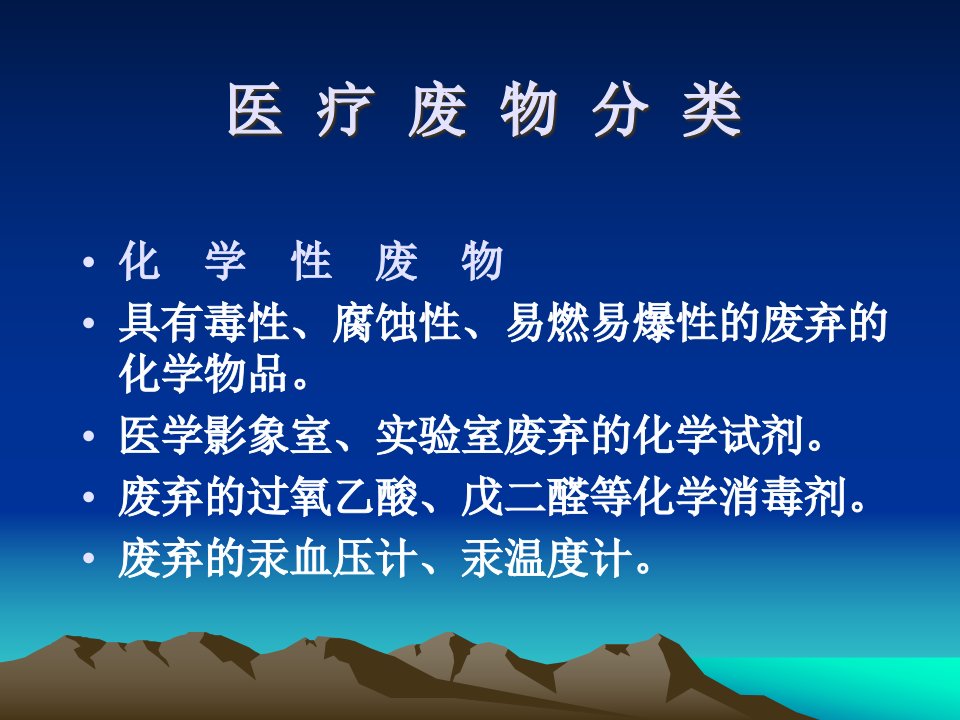 医 疗 废 物 分 类

• 化 学 性 废 物
• 具有毒性、腐蚀性、易燃易爆性的废弃的化学物品。
• 医学影象室、实验室废弃的化学试剂。
• 废弃的过氧乙酸、戊二醛等化学消毒剂。
• 废弃的汞血压计、汞温度计。